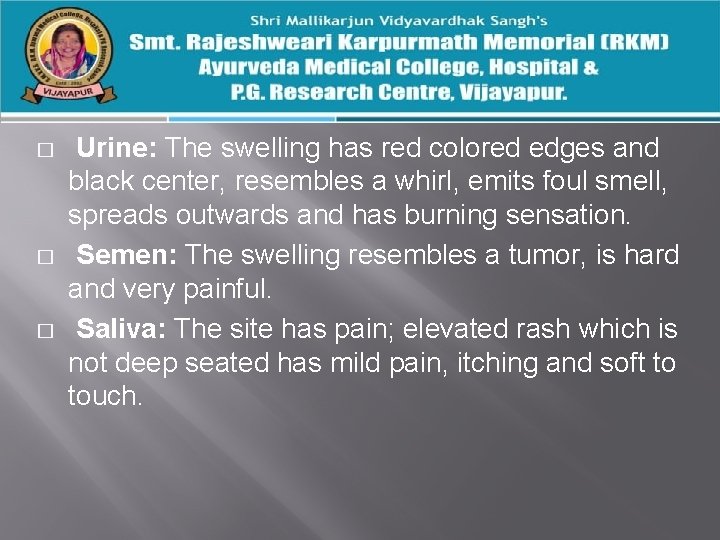 VIJAYAPUR

Shri Mallikarjun Vidyavardhak Sangh's
Smt. Rajeshweari Karpurmath Memorial (RKM)
Ayurveda Medical College, Hospital &
P.G. Research Centre, Vijayapur.

□ **Urine:** The swelling has red colored edges and black center, resembles a whirl, emits foul smell, spreads outwards and has burning sensation.

□ **Semen:** The swelling resembles a tumor, is hard and very painful.

□ **Saliva:** The site has pain; elevated rash which is not deep seated has mild pain, itching and soft to touch.